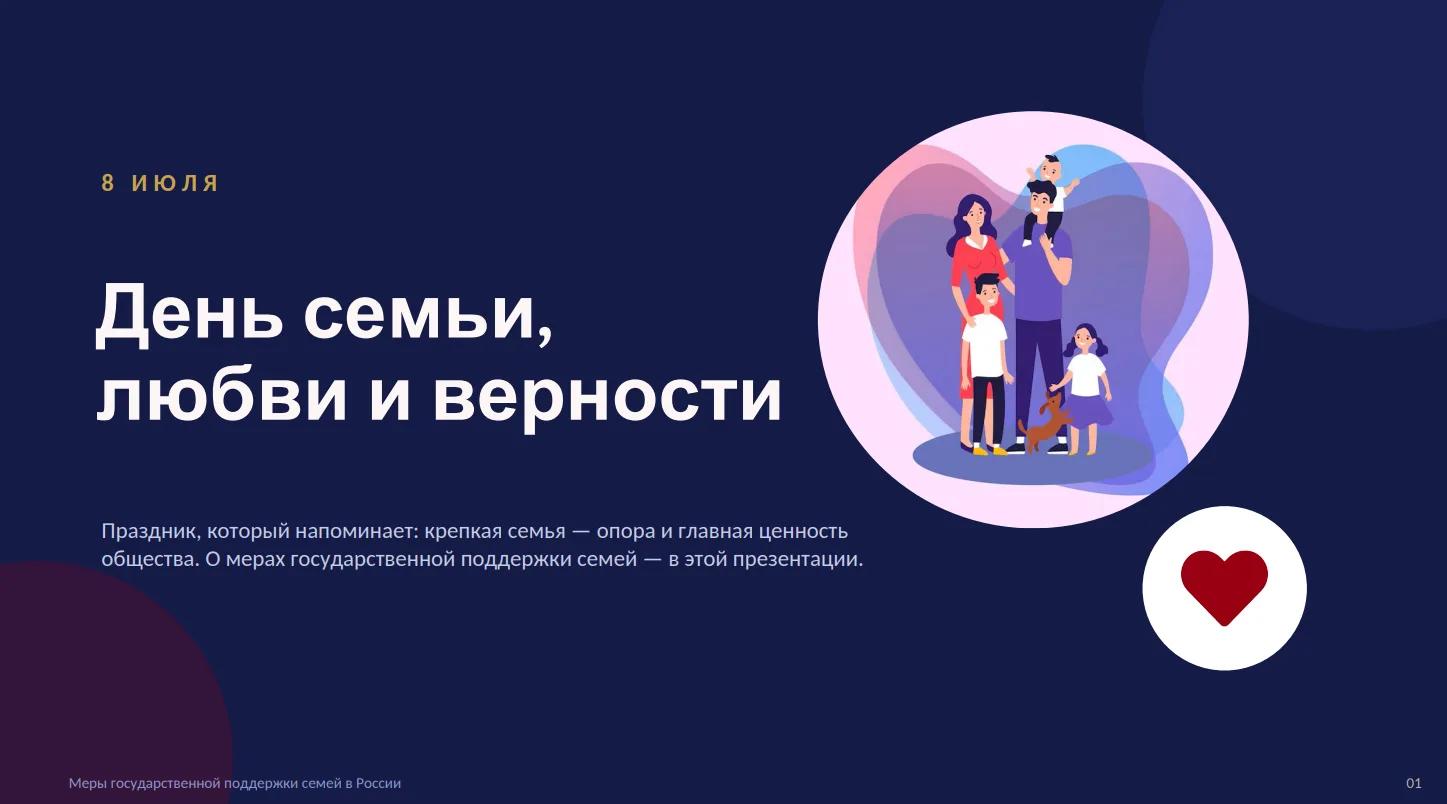 8 ИЮЛЯ

День семьи,
любви и верности

Праздник, который напоминает: крепкая семья — опора и главная ценность общества. О мерах государственной поддержки семей — в этой презентации.

Меры государственной поддержки семей в России

01